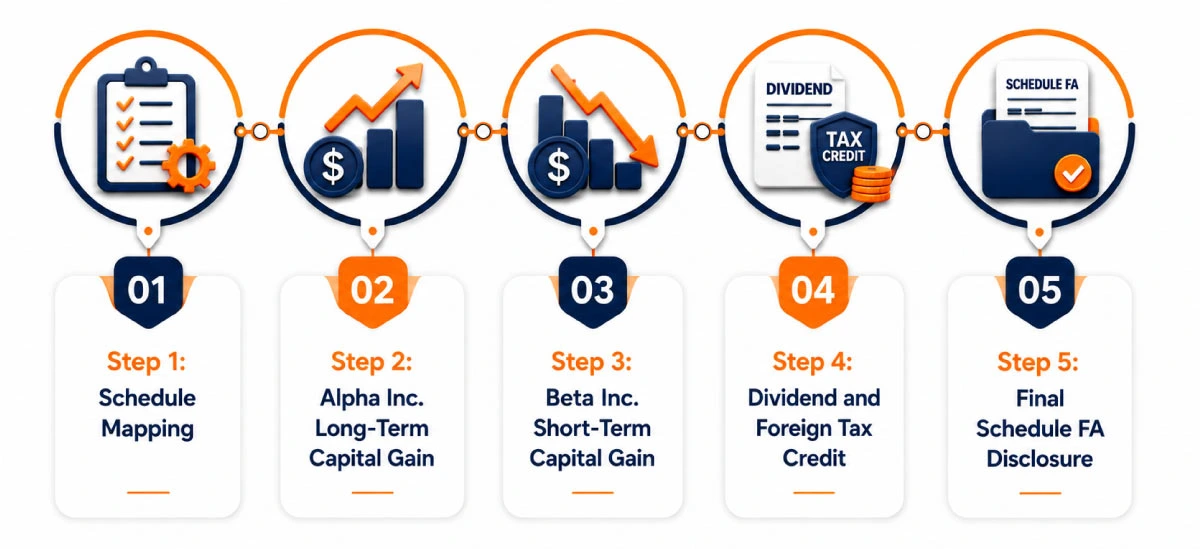 $

$

DIVIDEND

TAX CREDIT

SCHEDULE FA

01

Step 1:
Schedule Mapping

02

Step 2:
Alpha Inc. Long-Term Capital Gain

03

Step 3:
Beta Inc. Short-Term Capital Gain

04

Step 4:
Dividend and Foreign Tax Credit

05

Step 5:
Final Schedule FA Disclosure